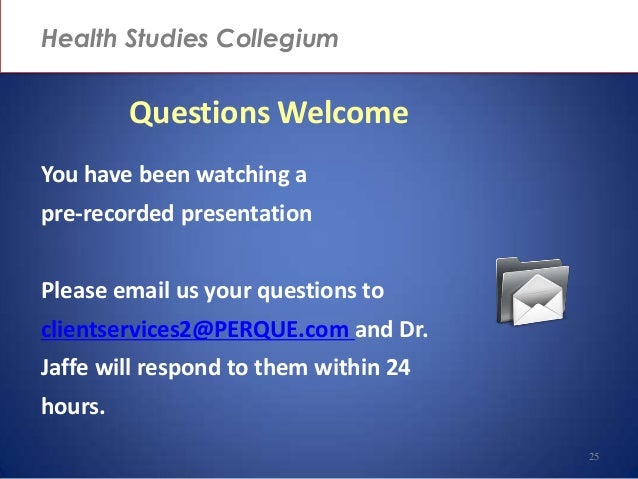 Health Studies Collegium

Questions Welcome

You have been watching a pre-recorded presentation

Please email us your questions to clientservices2@PERQUE.com and Dr. Jaffe will respond to them within 24 hours.

25